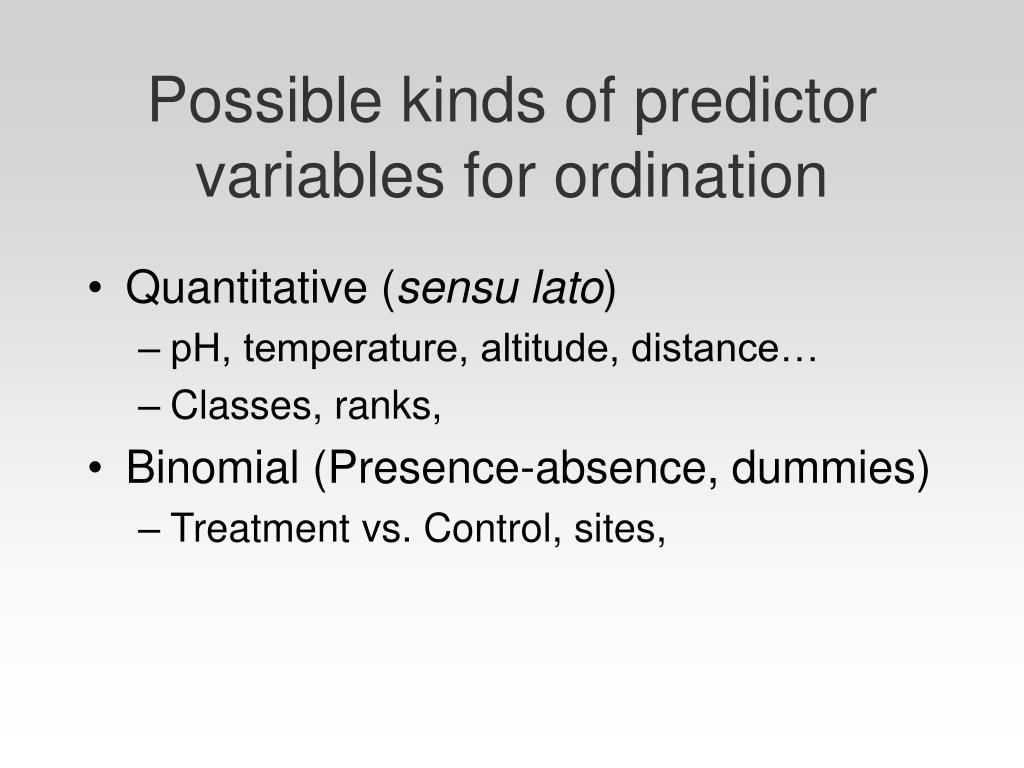 Possible kinds of predictor variables for ordination

• Quantitative (sensu lato)
– pH, temperature, altitude, distance…
– Classes, ranks,
• Binomial (Presence-absence, dummies)
– Treatment vs. Control, sites,